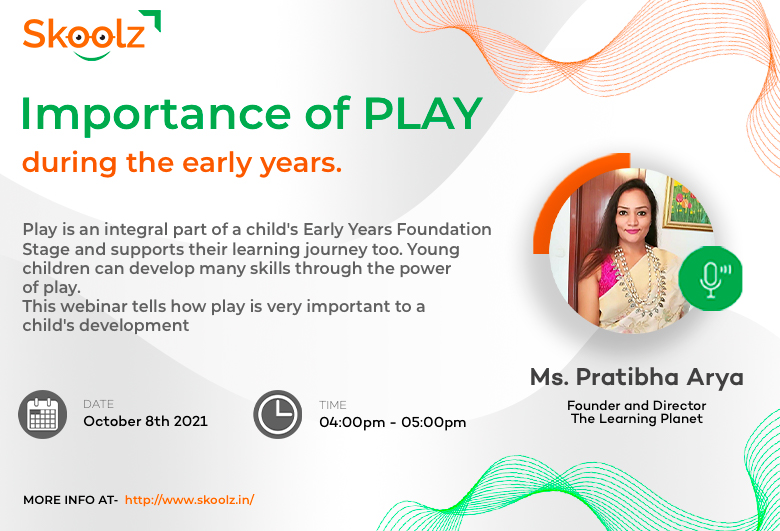 Skoolz

Importance of PLAY
during the early years.

Play is an integral part of a child's Early Years Foundation Stage and supports their learning journey too. Young children can develop many skills through the power of play.
This webinar tells how play is very important to a child's development

Ms. Pratibha Arya
Founder and Director
The Learning Planet

DATE
October 8th 2021

TIME
04:00pm - 05:00pm

MORE INFO AT- http://www.skoolz.in/